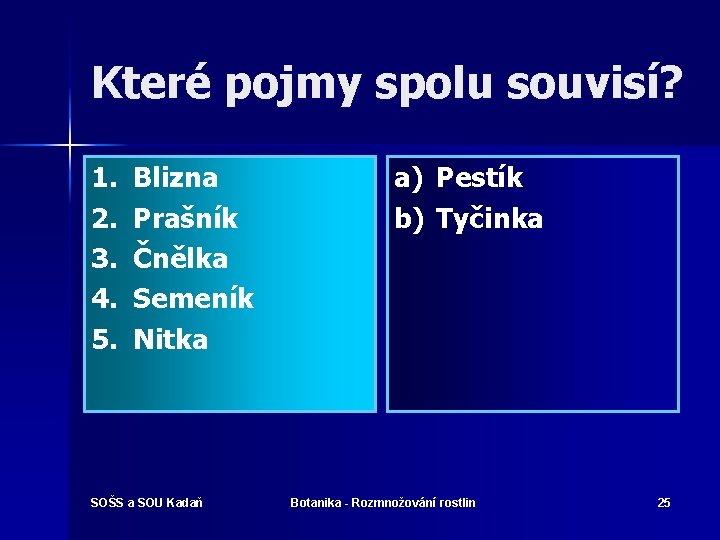 Které pojmy spolu souvisí?

1. Blizna
2. Prašník
3. Čnělka
4. Semeník
5. Nitka

a) Pestík
b) Tyčinka

SOŠS a SOU Kadaň

Botanika - Rozmnožování rostlin

25